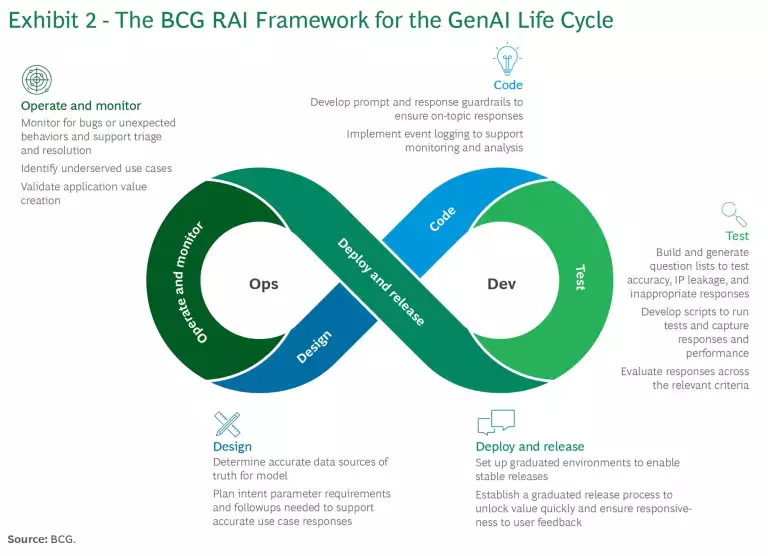 Exhibit 2 - The BCG RAI Framework for the GenAI Life Cycle

Operate and monitor
Monitor for bugs or unexpected behaviors and support triage and resolution
Identify underserved use cases
Validate application value creation

Code
Develop prompt and response guardrails to ensure on-topic responses
Implement event logging to support monitoring and analysis

Operate and monitor
Ops
Design
Deploy and release
Code
Dev
Test

Test
Build and generate question lists to test accuracy, IP leakage, and inappropriate responses
Develop scripts to run tests and capture responses and performance
Evaluate responses across the relevant criteria

Design
Determine accurate data sources of truth for model
Plan intent parameter requirements and followups needed to support accurate use case responses

Deploy and release
Set up graduated environments to enable stable releases
Establish a graduated release process to unlock value quickly and ensure responsiveness to user feedback

Source: BCG.